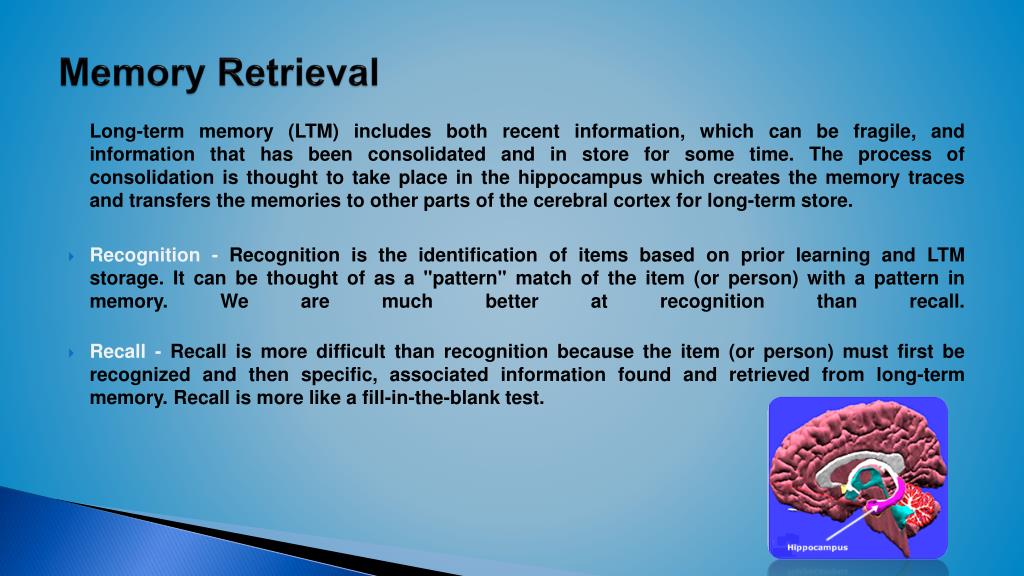 Memory Retrieval

Long-term memory (LTM) includes both recent information, which can be fragile, and information that has been consolidated and in store for some time. The process of consolidation is thought to take place in the hippocampus which creates the memory traces and transfers the memories to other parts of the cerebral cortex for long-term store.

Recognition - Recognition is the identification of items based on prior learning and LTM storage. It can be thought of as a "pattern" match of the item (or person) with a pattern in memory. We are much better at recognition than recall.

Recall - Recall is more difficult than recognition because the item (or person) must first be recognized and then specific, associated information found and retrieved from long-term memory. Recall is more like a fill-in-the-blank test.

Hippocampus